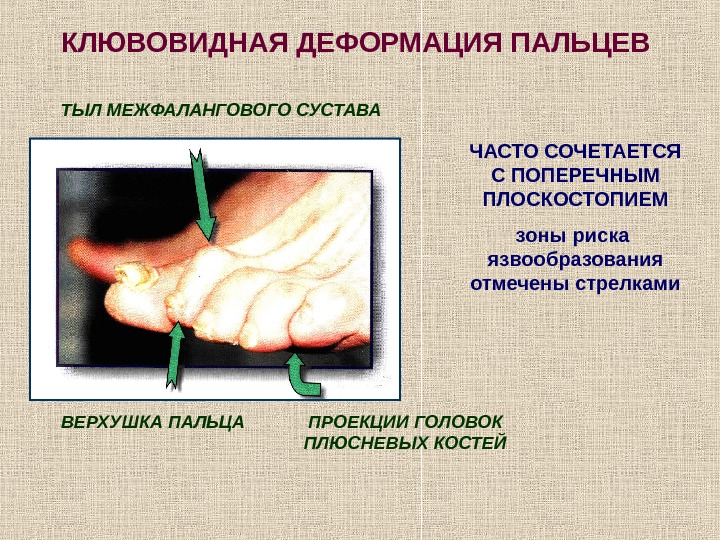 КЛЮВОВИДНАЯ ДЕФОРМАЦИЯ ПАЛЬЦЕВ

ТЫЛ МЕЖФАЛАНГОВОГО СУСТАВА

ЧАСТО СОЧЕТАЕТСЯ С ПОПЕРЕЧНЫМ ПЛОСКОСТОПИЕМ

зоны риска язвообразования отмечены стрелками

ВЕРХУШКА ПАЛЬЦА

ПРОЕКЦИИ ГОЛОВОК ПЛЮСНЕВЫХ КОСТЕЙ